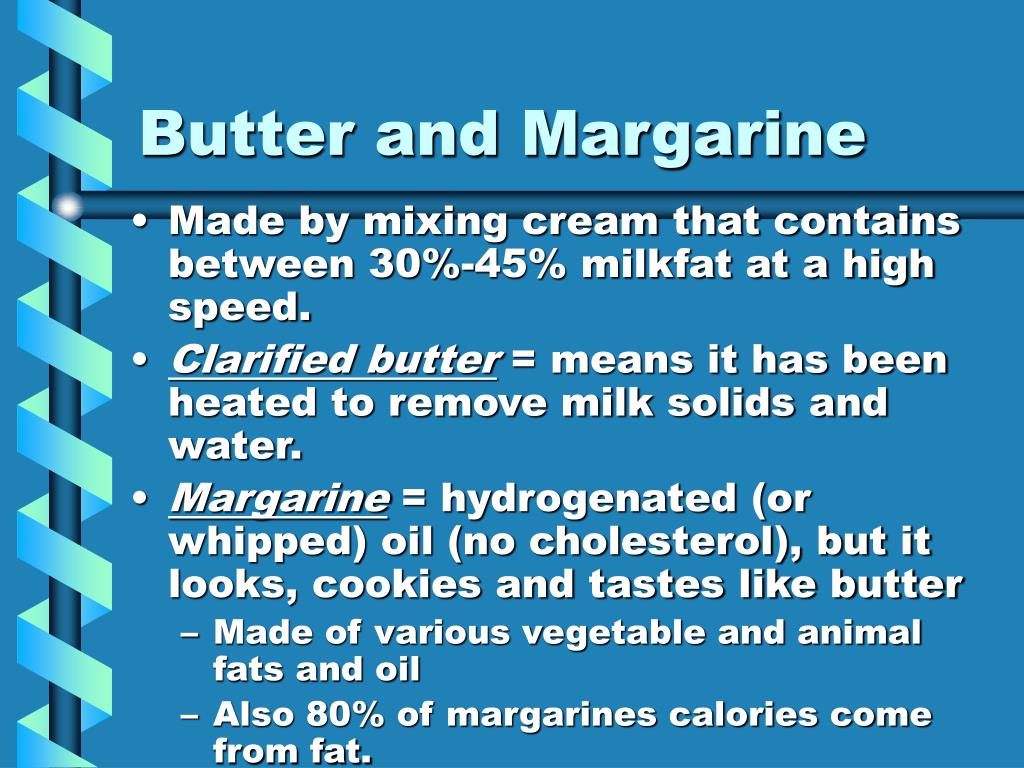 Butter and Margarine

• Made by mixing cream that contains between 30%-45% milkfat at a high speed.
• Clarified butter = means it has been heated to remove milk solids and water.
• Margarine = hydrogenated (or whipped) oil (no cholesterol), but it looks, cookies and tastes like butter
– Made of various vegetable and animal fats and oil
– Also 80% of margarines calories come from fat.